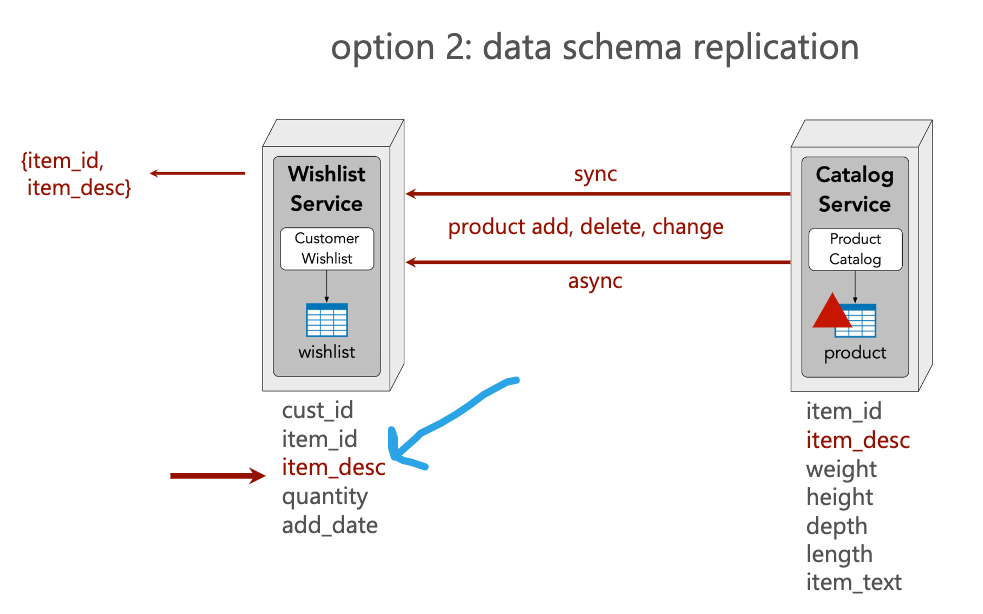 option 2: data schema replication

{item_id, item_desc}

Wishlist Service

Customer Wishlist

wishlist

sync

product add, delete, change

async

Catalog Service

Product Catalog

product

cust_id
item_id
item_desc
quantity
add_date

item_id
item_desc
weight
height
depth
length
item_text